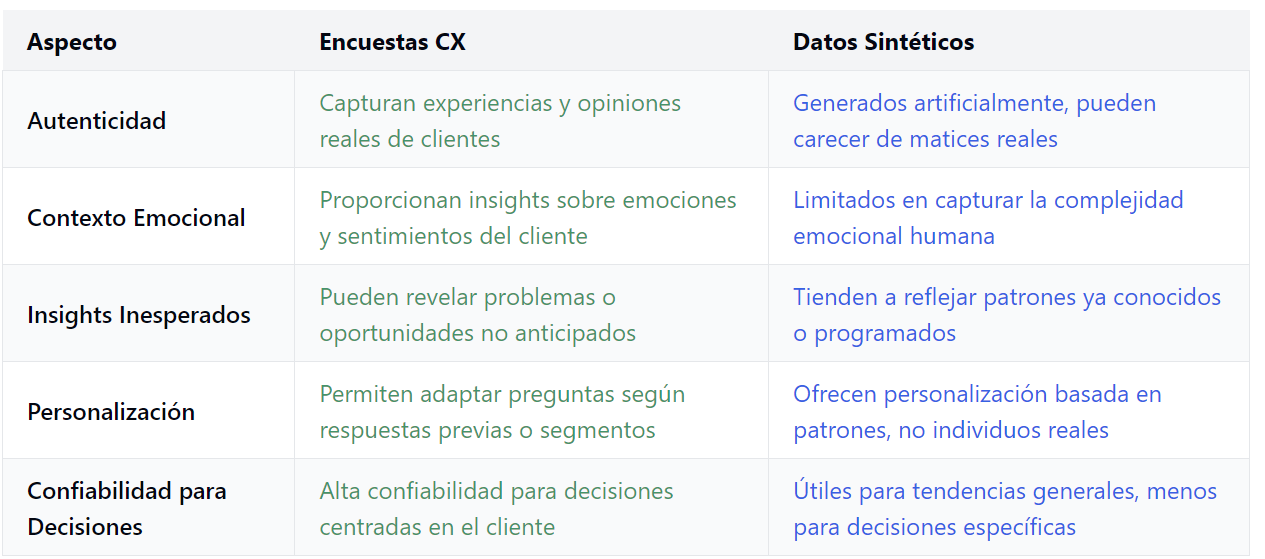 | Aspecto | Encuestas CX | Datos Sintéticos |
|---|---|---|
| Autenticidad | Capturan experiencias y opiniones reales de clientes | Generados artificialmente, pueden carecer de matices reales |
| Contexto Emocional | Proporcionan insights sobre emociones y sentimientos del cliente | Limitados en capturar la complejidad emocional humana |
| Insights Inesperados | Pueden revelar problemas o oportunidades no anticipados | Tienden a reflejar patrones ya conocidos o programados |
| Personalización | Permiten adaptar preguntas según respuestas previas o segmentos | Ofrecen personalización basada en patrones, no individuos reales |
| Confiabilidad para Decisiones | Alta confiabilidad para decisiones centradas en el cliente | Útiles para tendencias generales, menos para decisiones específicas |